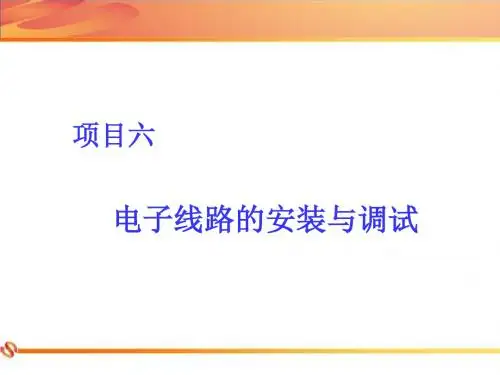 项目六

电子线路的安装与调试